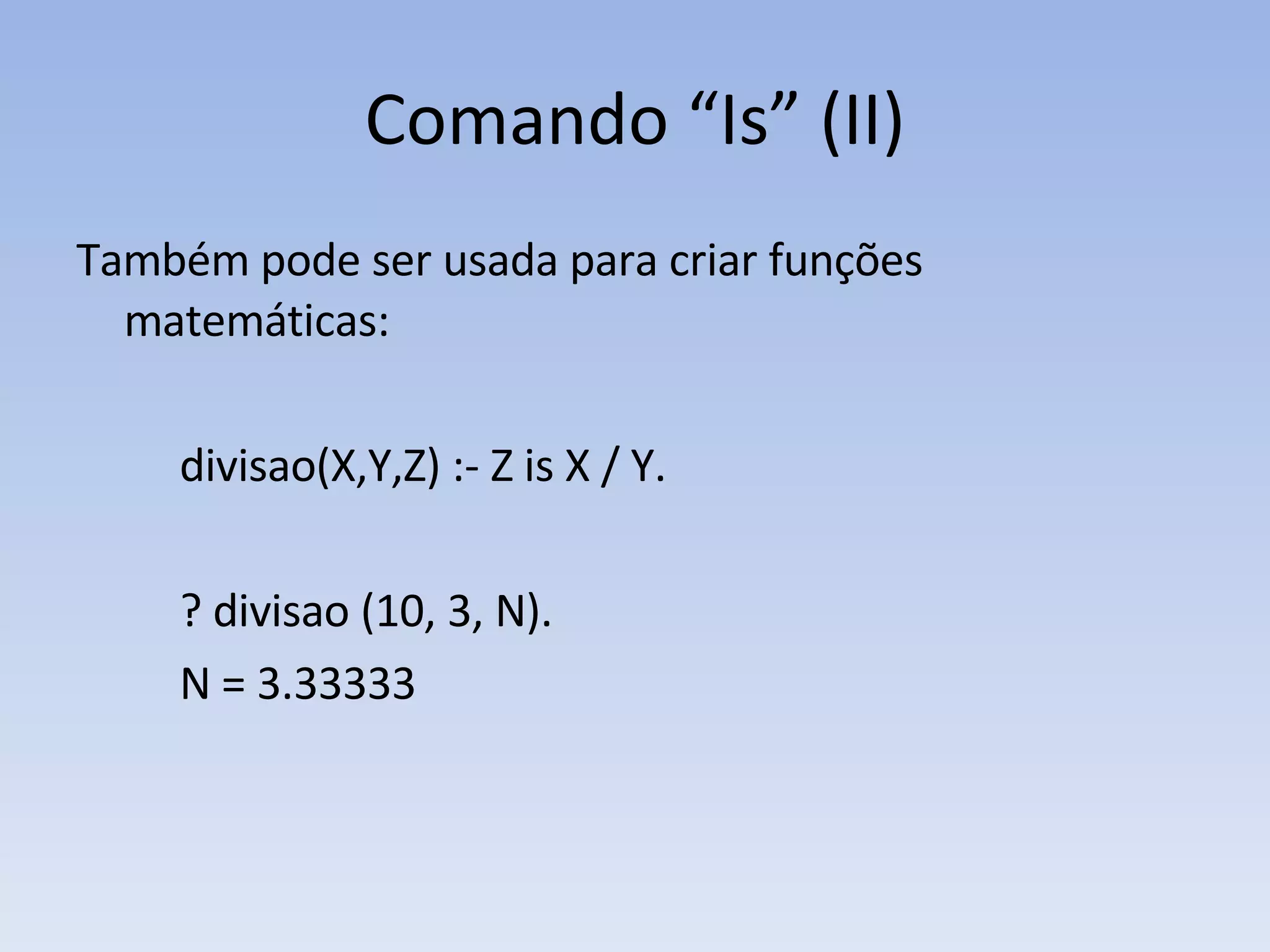 Comando “Is” (II)

Também pode ser usada para criar funções matemáticas:

divisao(X,Y,Z) :- Z is X / Y.

? divisao (10, 3, N).

N = 3.33333